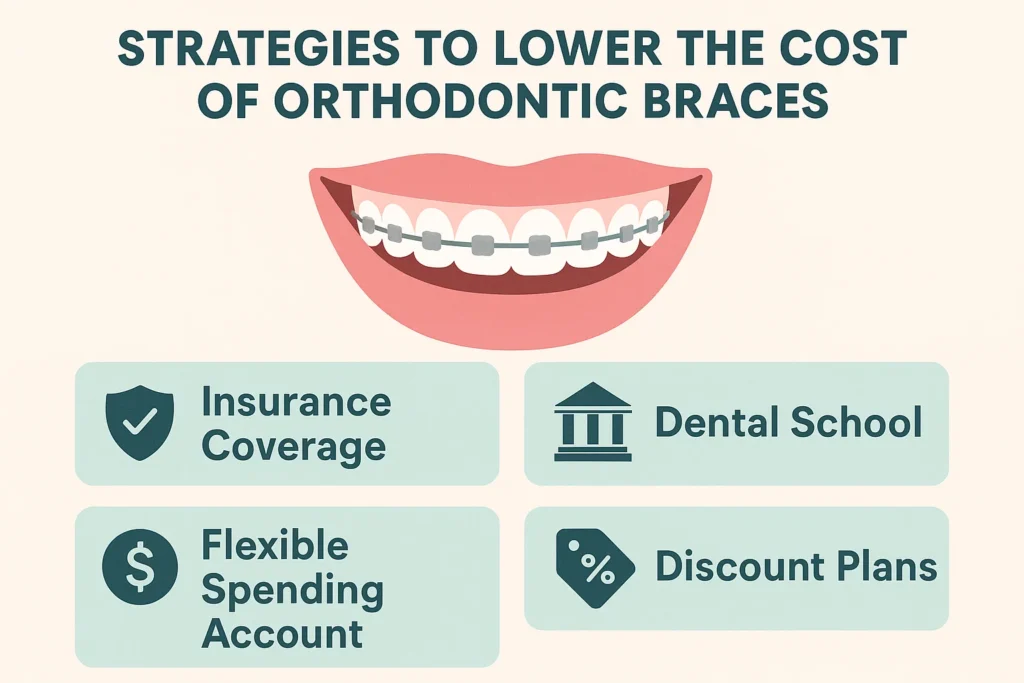 STRATEGIES TO LOWER THE COST OF ORTHODONTIC BRACES

Insurance Coverage

Dental School

$

Flexible Spending Account

%

Discount Plans